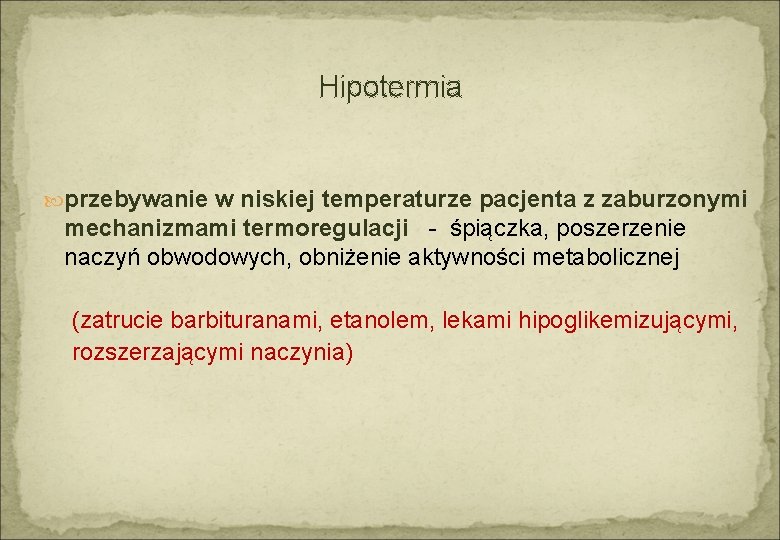 Hipotermia

przebywanie w niskiej temperaturze pacjenta z zaburzonymi mechanizmami termoregulacji - śpiączka, poszerzenie naczyń obwodowych, obniżenie aktywności metabolicznej

(zatrucie barbituranami, etanolem, lekami hipoglikemizującymi, rozszerzającymi naczynia)